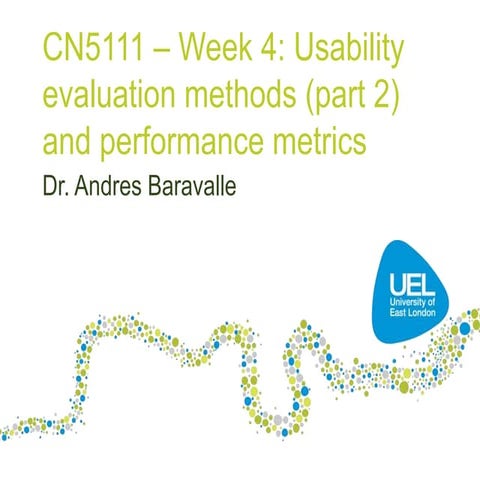 CN5111 – Week 4: Usability evaluation methods (part 2) and performance metrics

Dr. Andres Baravalle

UEL
University of East London